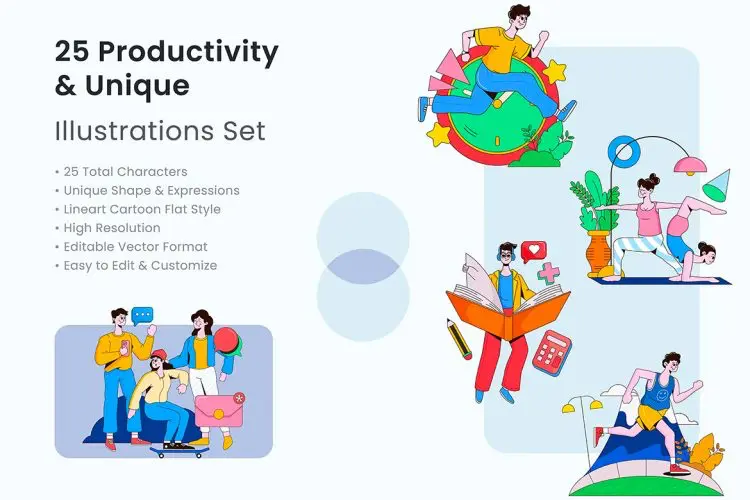 25 Productivity & Unique

Illustrations Set

• 25 Total Characters
• Unique Shape & Expressions
• Lineart Cartoon Flat Style
• High Resolution
• Editable Vector Format
• Easy to Edit & Customize